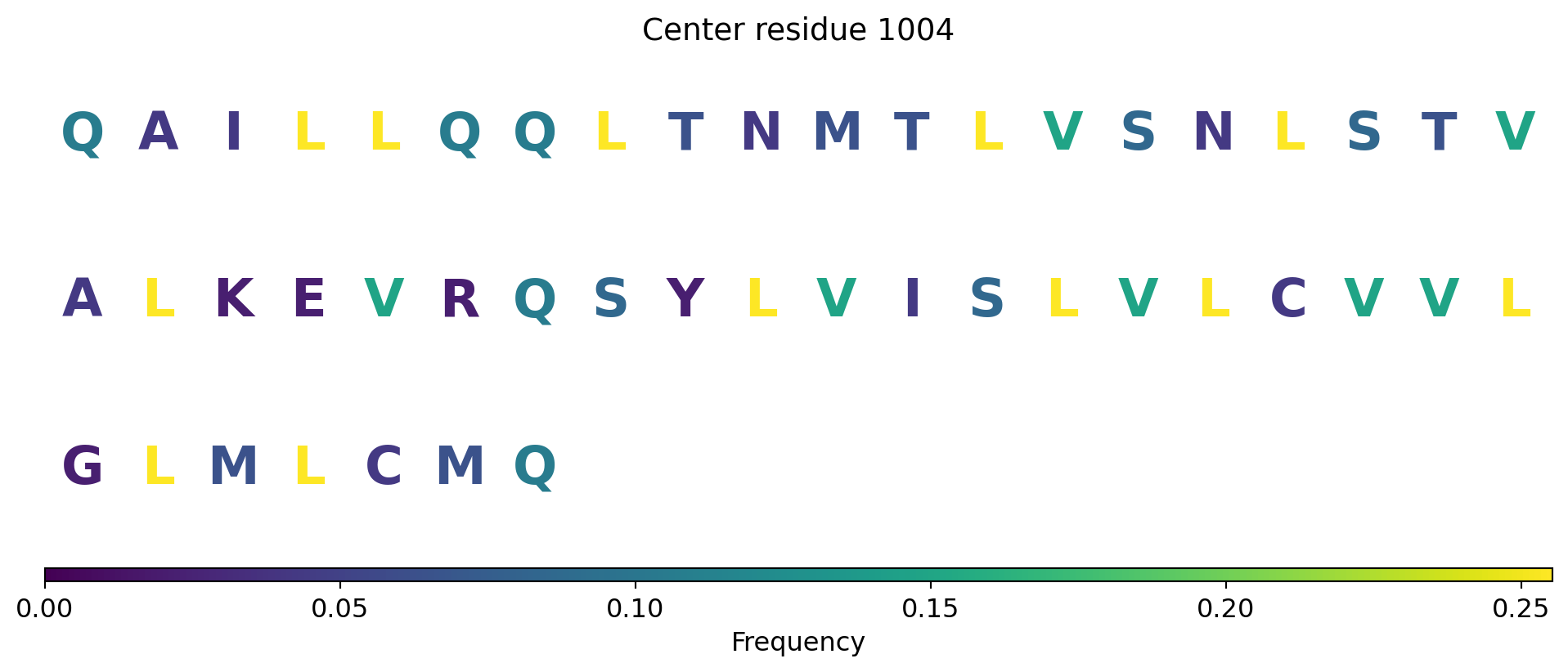 Center residue 1004

Q A I L L Q Q L T N M T L V S N L S T V

A L K E V R Q S Y L V I S L V L C V V L

G L M L C M Q

0.00 0.05 0.10 0.15 0.20 0.25
Frequency